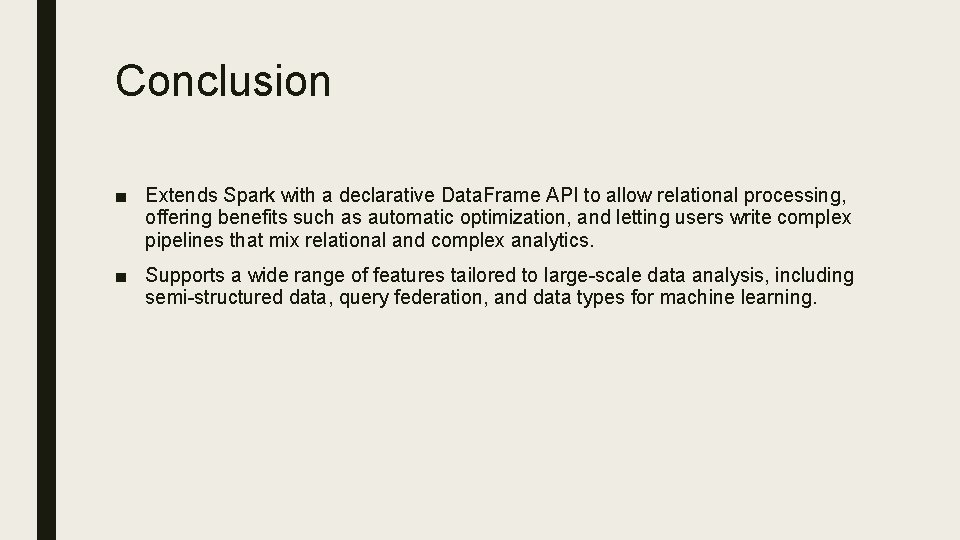 Conclusion

■ Extends Spark with a declarative DataFrame API to allow relational processing, offering benefits such as automatic optimization, and letting users write complex pipelines that mix relational and complex analytics.

■ Supports a wide range of features tailored to large-scale data analysis, including semi-structured data, query federation, and data types for machine learning.